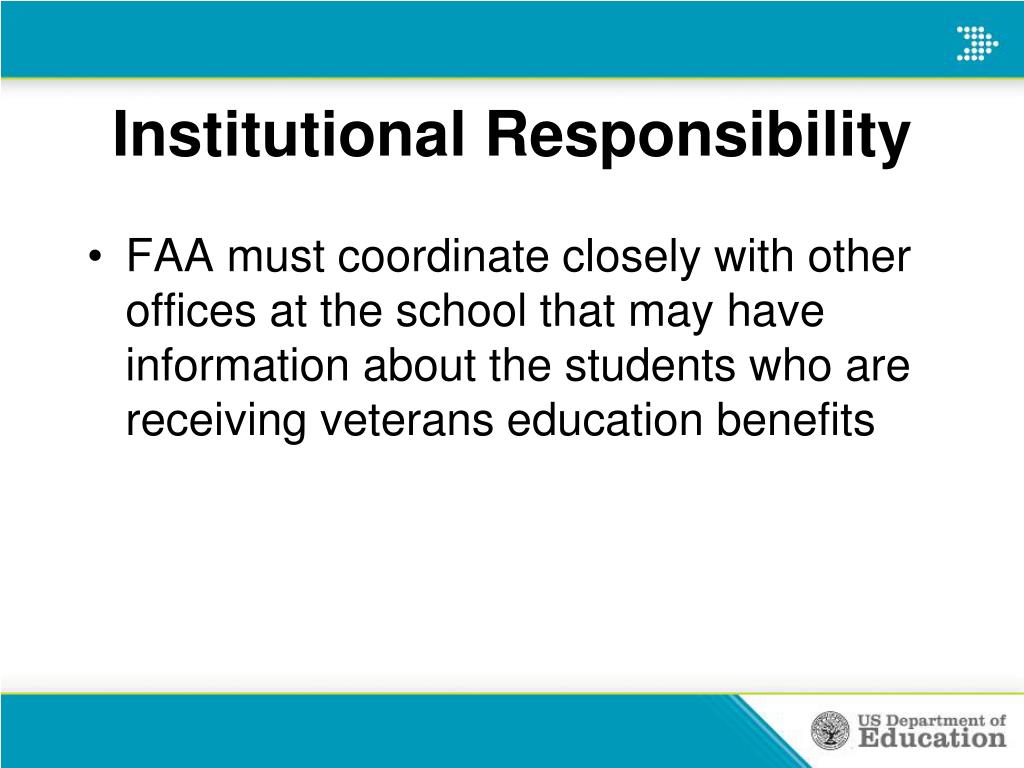 Institutional Responsibility

• FAA must coordinate closely with other offices at the school that may have information about the students who are receiving veterans education benefits

US Department of Education